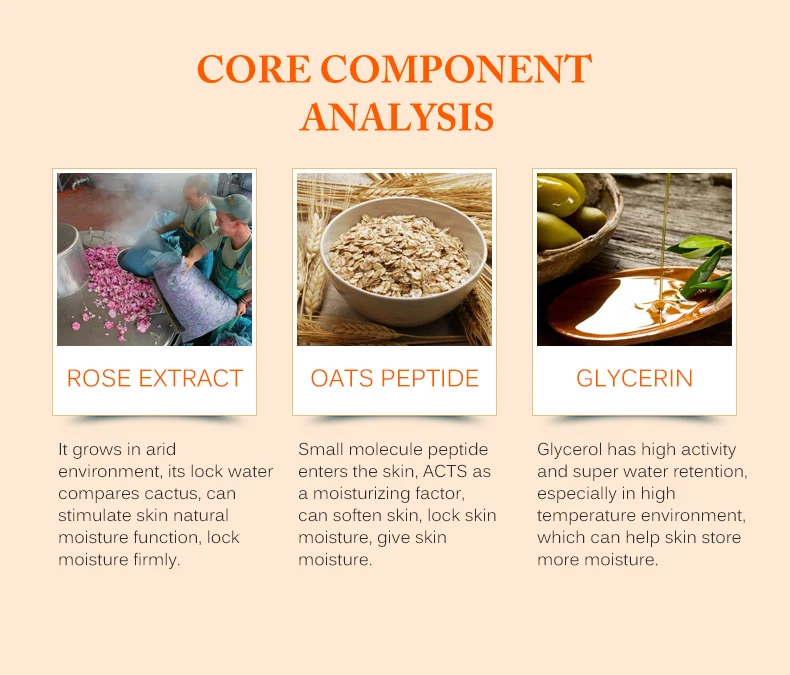 CORE COMPONENT ANALYSIS

ROSE EXTRACT

It grows in arid environment, its lock water compares cactus, can stimulate skin natural moisture function, lock moisture firmly.

OATS PEPTIDE

Small molecule peptide enters the skin, ACTS as a moisturizing factor, can soften skin, lock skin moisture, give skin moisture.

GLYCERIN

Glycerol has high activity and super water retention, especially in high temperature environment, which can help skin store more moisture.